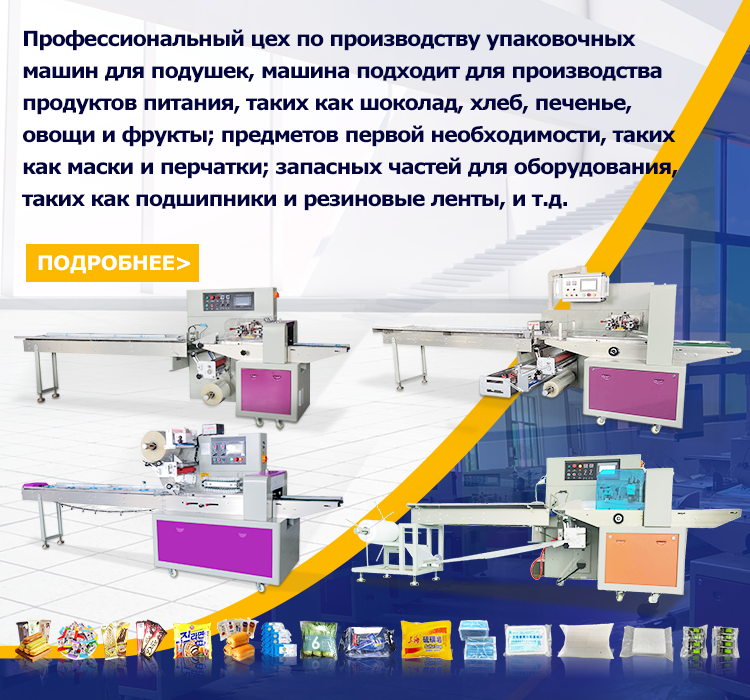 Профессиональный цех по производству упаковочных машин для подушек, машина подходит для производства продуктов питания, таких как шоколад, хлеб, печенье, овощи и фрукты; предметов первой необходимости, таких как маски и перчатки; запасных частей для оборудования, таких как подшипники и резиновые ленты, и т.д.

ПОДРОБНЕЕ>